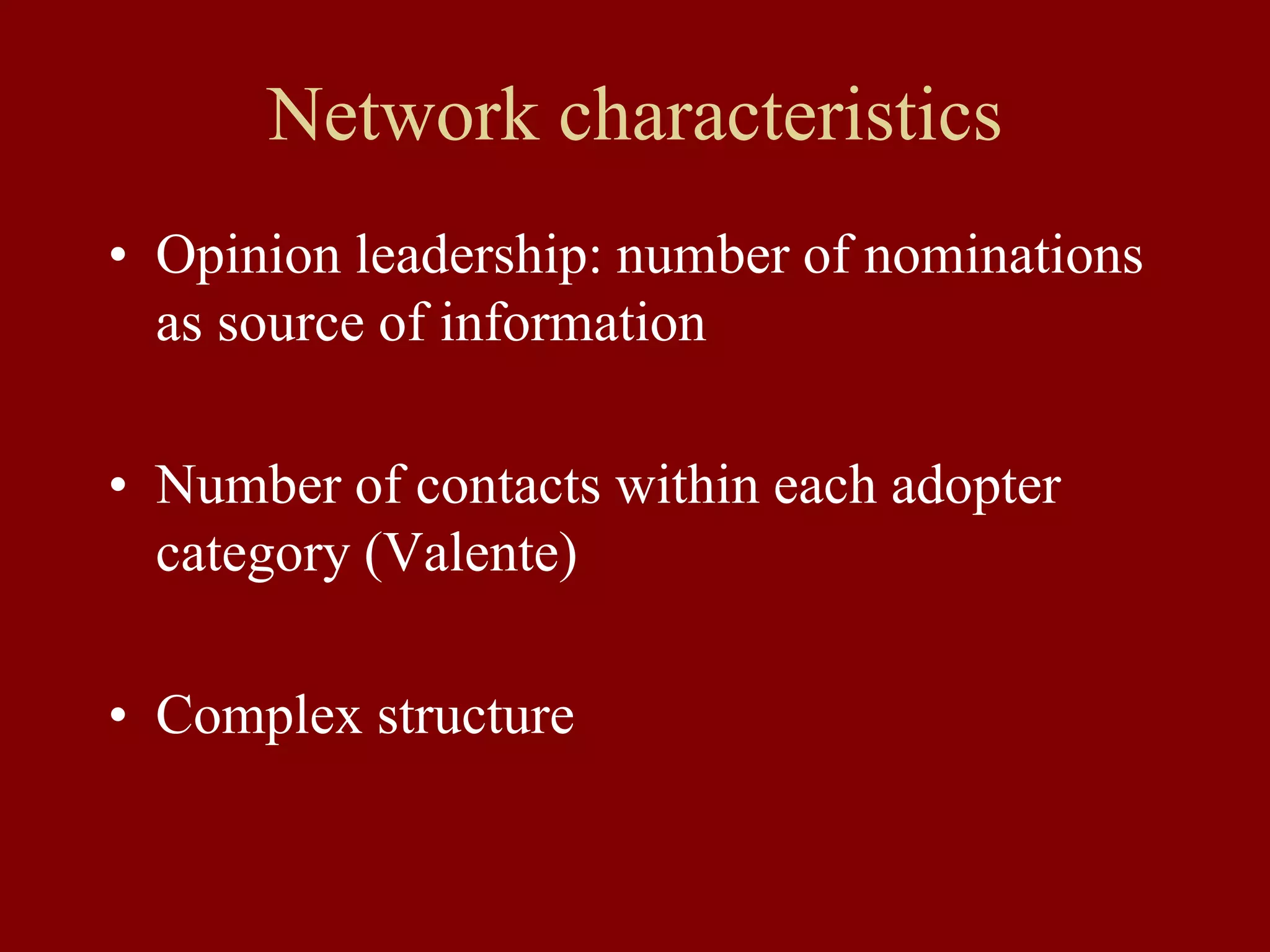 Network characteristics

• Opinion leadership: number of nominations as source of information

• Number of contacts within each adopter category (Valente)

• Complex structure